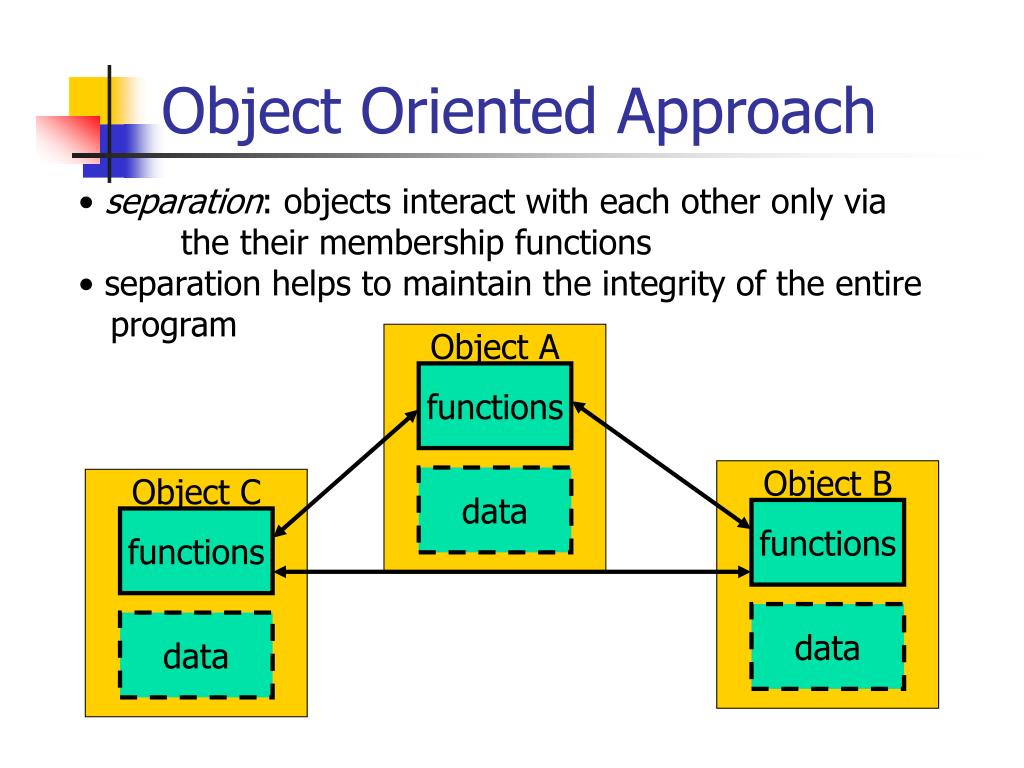 Object Oriented Approach

• separation: objects interact with each other only via the their membership functions
• separation helps to maintain the integrity of the entire program

Object A
functions
data

Object C
functions
data

Object B
functions
data